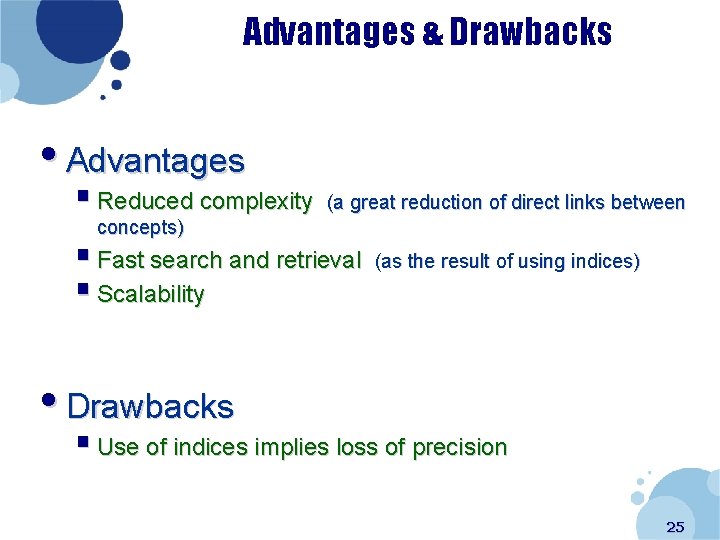 Advantages & Drawbacks

• Advantages
  ▪ Reduced complexity (a great reduction of direct links between concepts)
  ▪ Fast search and retrieval (as the result of using indices)
  ▪ Scalability

• Drawbacks
  ▪ Use of indices implies loss of precision

25